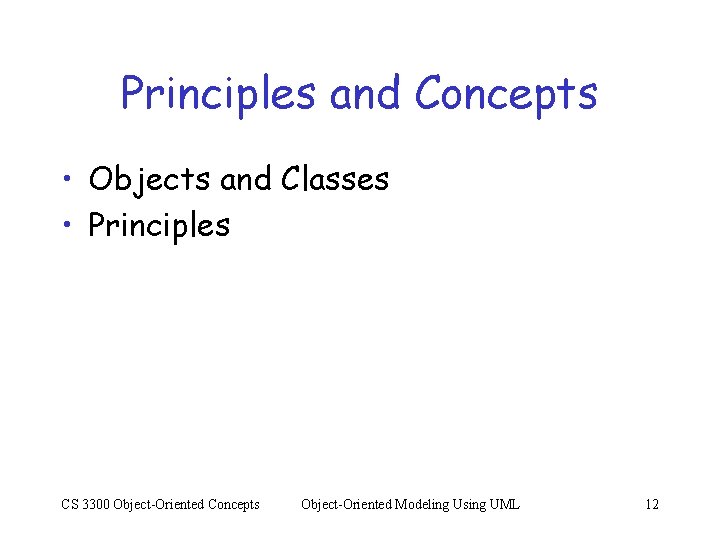 Principles and Concepts

• Objects and Classes
• Principles

CS 3300 Object-Oriented Concepts    Object-Oriented Modeling Using UML    12